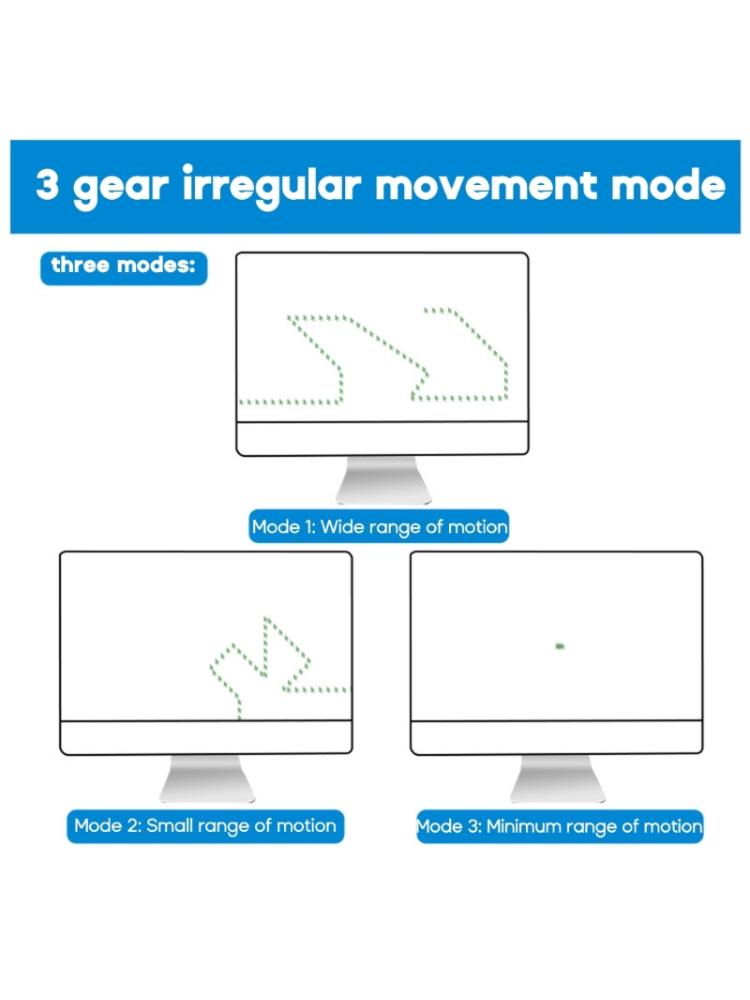 3 gear irregular movement mode

three modes:

Mode 1: Wide range of motion

Mode 2: Small range of motion

Mode 3: Minimum range of motion